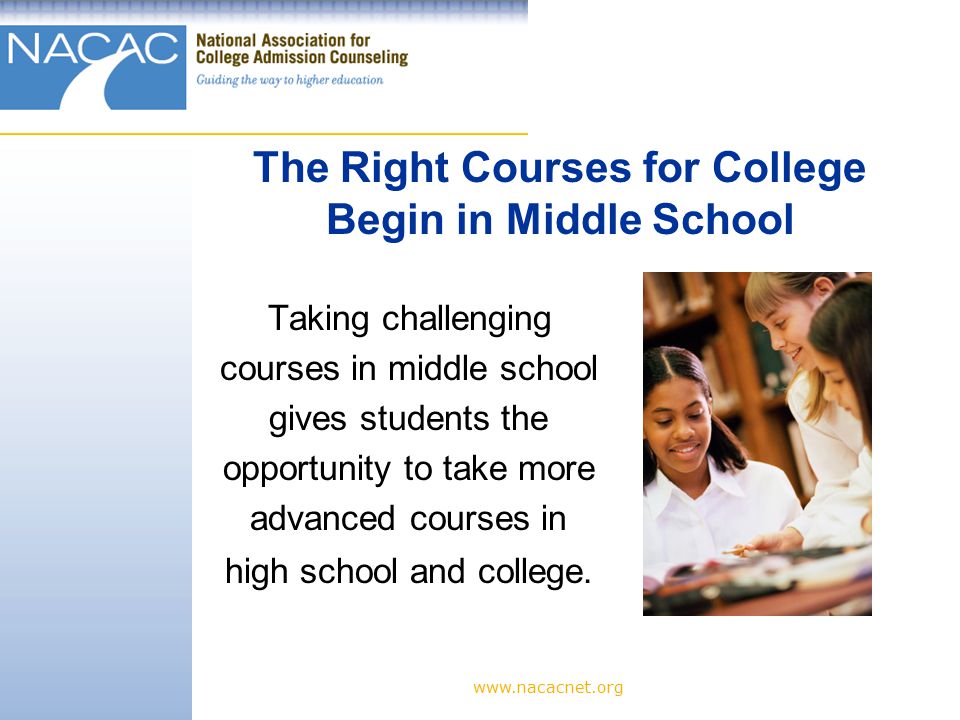 NACAC
National Association for College Admission Counseling
Guiding the way to higher education

The Right Courses for College Begin in Middle School

Taking challenging courses in middle school gives students the opportunity to take more advanced courses in high school and college.

www.nacacnet.org